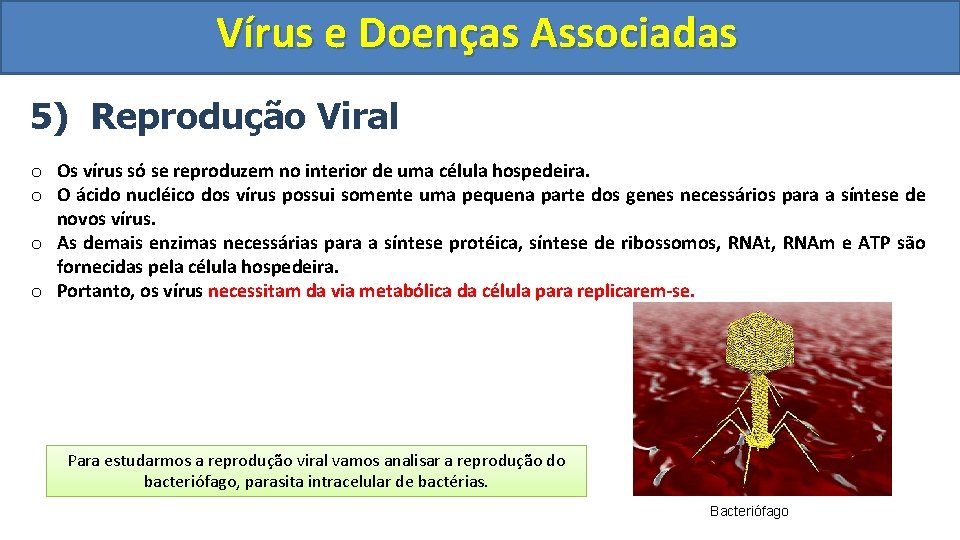 Vírus e Doenças Associadas

5) Reprodução Viral

o Os vírus só se reproduzem no interior de uma célula hospedeira.
o O ácido nucléico dos vírus possui somente uma pequena parte dos genes necessários para a síntese de novos vírus.
o As demais enzimas necessárias para a síntese protéica, síntese de ribossomos, RNAt, RNAm e ATP são fornecidas pela célula hospedeira.
o Portanto, os vírus necessitam da via metabólica da célula para replicarem-se.

Para estudarmos a reprodução viral vamos analisar a reprodução do bacteriófago, parasita intracelular de bactérias.

Bacteriófago